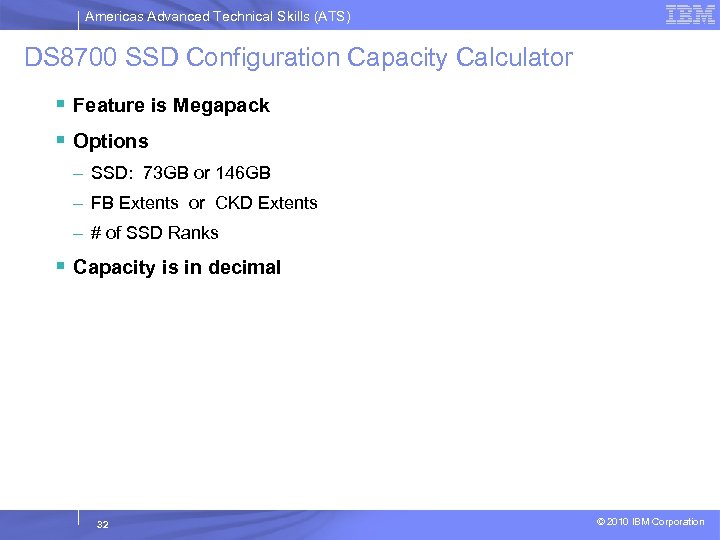 Americas Advanced Technical Skills (ATS)

IBM

DS8700 SSD Configuration Capacity Calculator

▪ Feature is Megapack

▪ Options

– SSD: 73GB or 146GB

– FB Extents or CKD Extents

– # of SSD Ranks

▪ Capacity is in decimal

32

© 2010 IBM Corporation